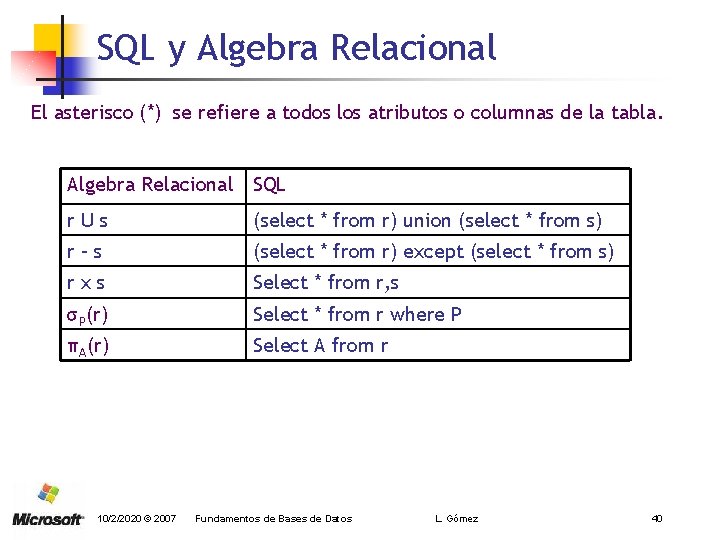 SQL y Algebra Relacional

El asterisco (*) se refiere a todos los atributos o columnas de la tabla.

| Algebra Relacional | SQL |
|---|---|
| r U s | (select * from r) union (select * from s) |
| r – s | (select * from r) except (select * from s) |
| r x s | Select * from r,s |
| $\sigma_P(r)$ | Select * from r where P |
| $\pi_A(r)$ | Select A from r |

Microsoft 10/2/2020 © 2007 Fundamentos de Bases de Datos L. Gómez 40